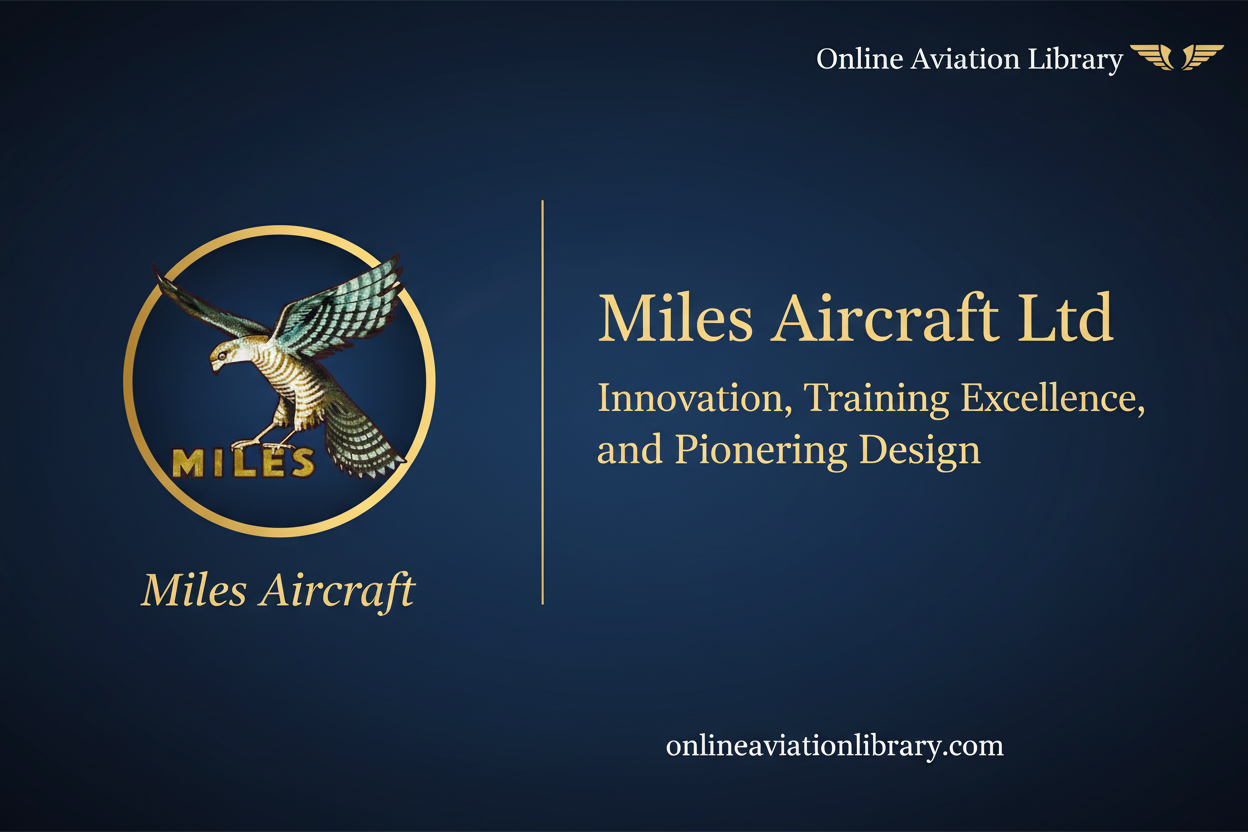 Online Aviation Library

MILES

Miles Aircraft

Miles Aircraft Ltd

Innovation, Training Excellence, and Pionering Design

onlineaviationlibrary.com